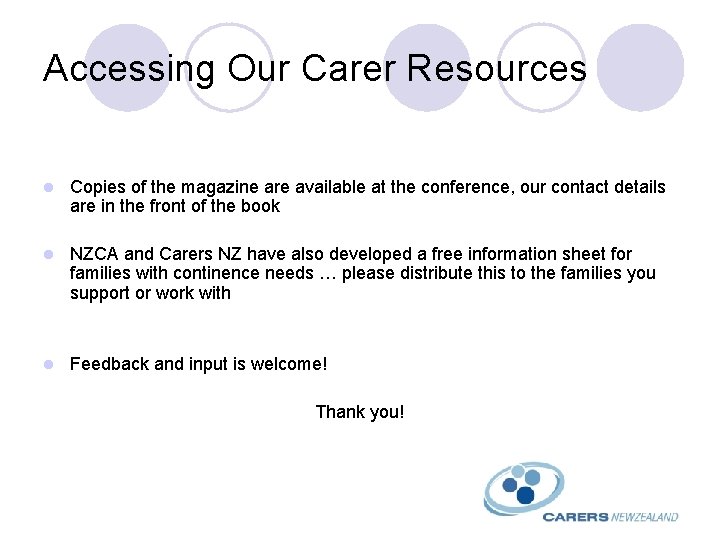 Accessing Our Carer Resources

- Copies of the magazine are available at the conference, our contact details are in the front of the book

- NZCA and Carers NZ have also developed a free information sheet for families with continence needs … please distribute this to the families you support or work with

- Feedback and input is welcome!

Thank you!

CARERS NEWZEALAND